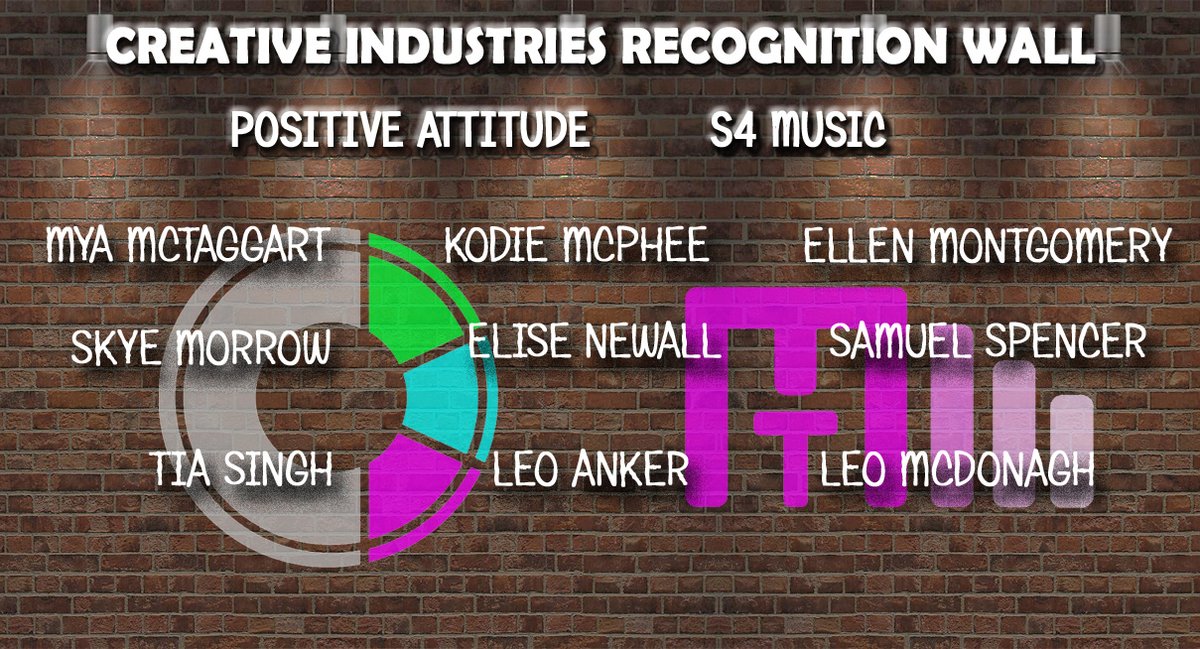 CREATIVE INDUSTRIES RECOGNITION WALL

POSITIVE ATTITUDE S4 MUSIC

MYA MCTAGGART KODIE MCPHEE ELLEN MONTGOMERY

SKYE MORROW ELISE NEWALL SAMUEL SPENCER

TIA SINGH LEO ANKER LEO MCDONAGH